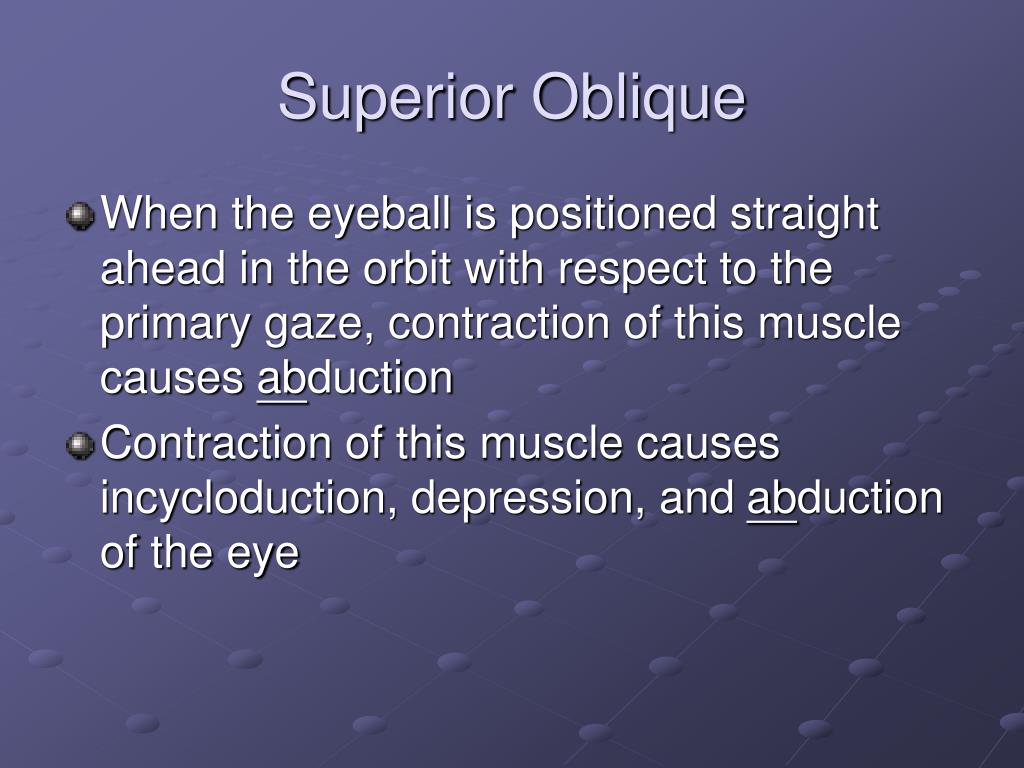 Superior Oblique

When the eyeball is positioned straight ahead in the orbit with respect to the primary gaze, contraction of this muscle causes abduction

Contraction of this muscle causes incycloduction, depression, and abduction of the eye